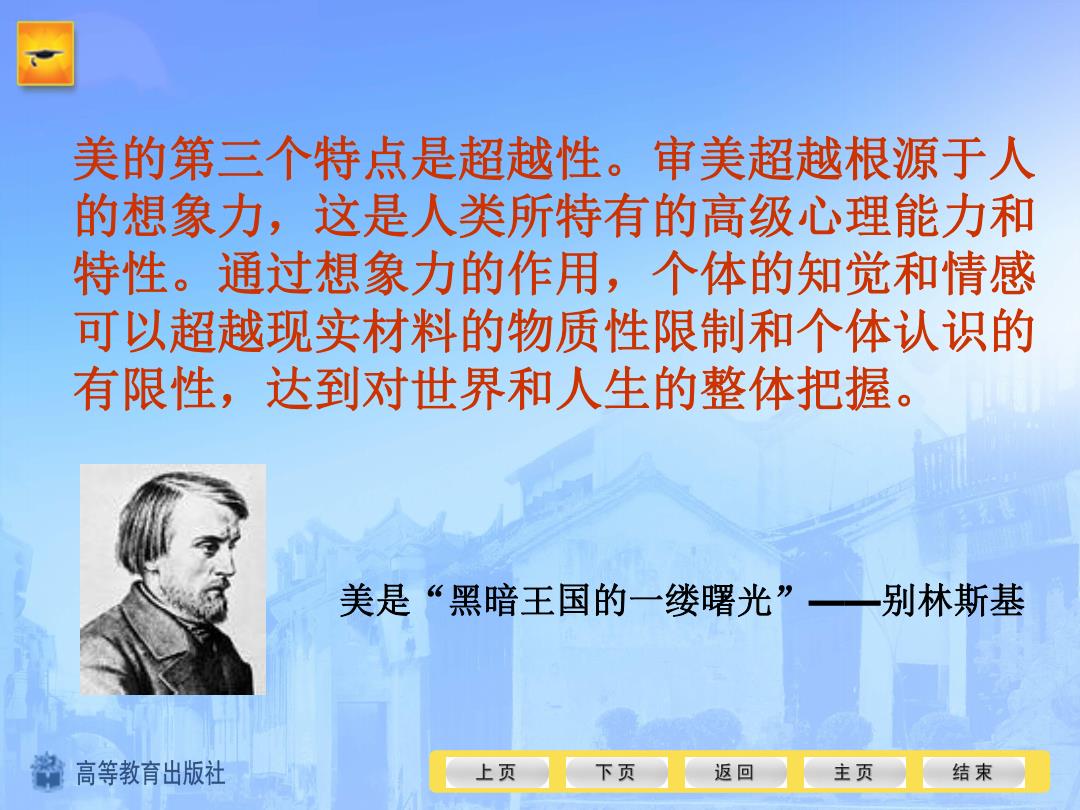 美的第三个特点是超越性。审美超越根源于人的想象力，这是人类所特有的高级心理能力和特性。通过想象力的作用，个体的知觉和情感可以超越现实材料的物质性限制和个体认识的有限性，达到对世界和人生的整体把握。

美是“黑暗王国的一缕曙光”——别林斯基

高等教育出版社

上页 下页 返回 主页 结束